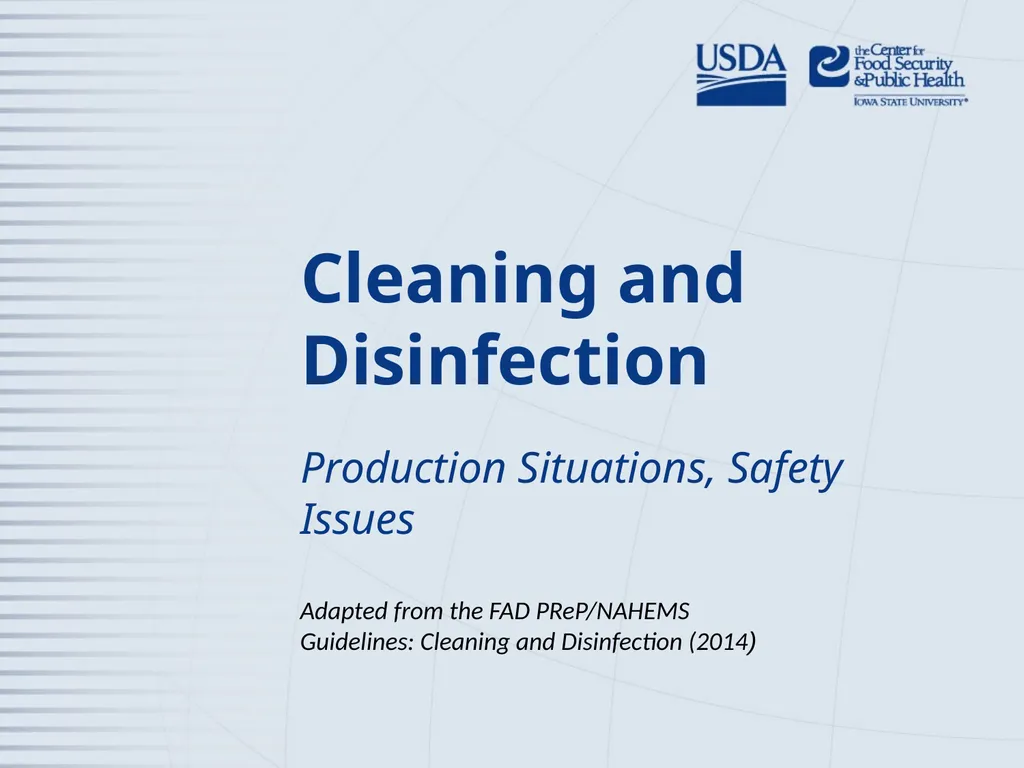 USDA

the Center for Food Security & Public Health
IOWA STATE UNIVERSITY®

Cleaning and Disinfection

Production Situations, Safety Issues

Adapted from the FAD PReP/NAHEMS Guidelines: Cleaning and Disinfection (2014)